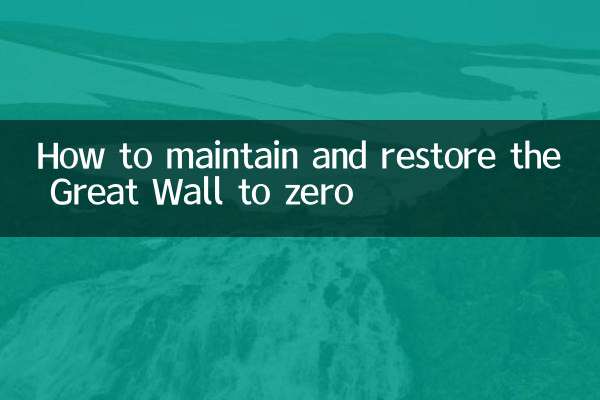 How to maintain and restore the Great Wall to zero